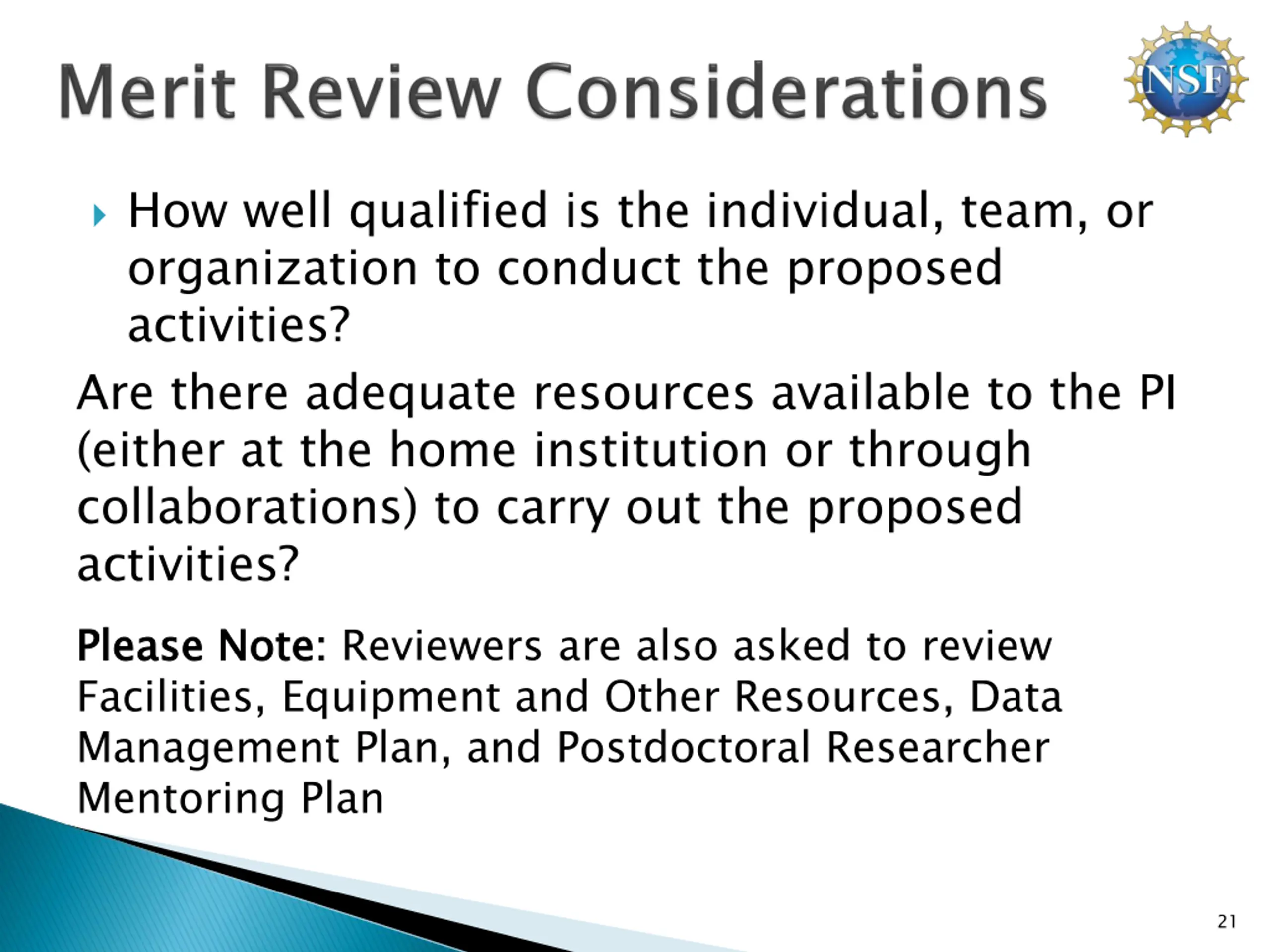 Merit Review Considerations

NSF

How well qualified is the individual, team, or organization to conduct the proposed activities?

Are there adequate resources available to the PI (either at the home institution or through collaborations) to carry out the proposed activities?

Please Note: Reviewers are also asked to review Facilities, Equipment and Other Resources, Data Management Plan, and Postdoctoral Researcher Mentoring Plan

21